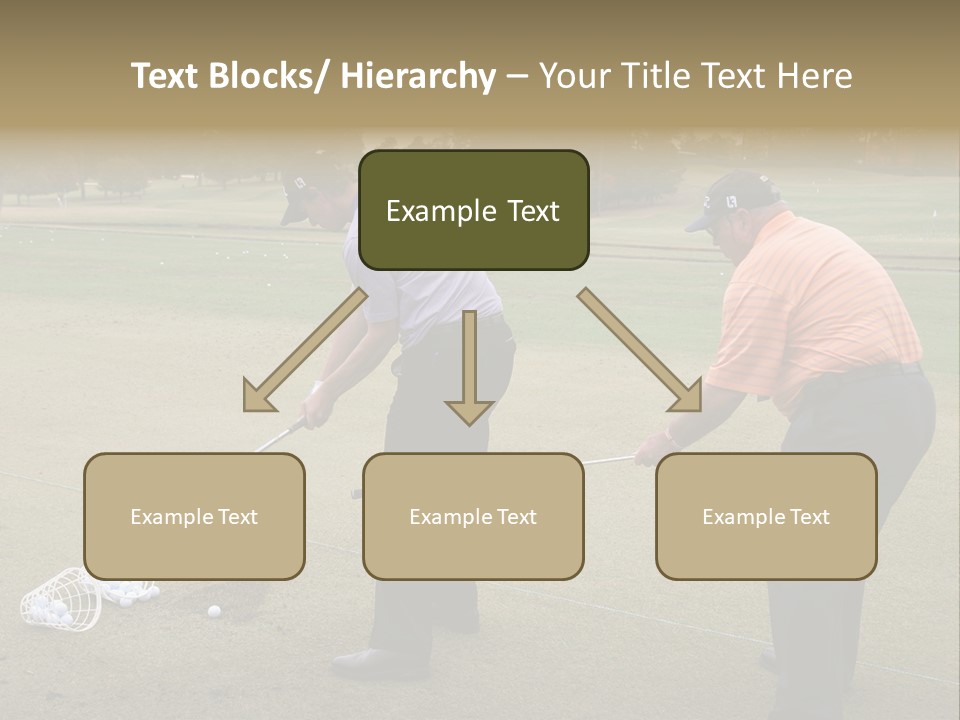 Text Blocks/ Hierarchy – Your Title Text Here

Example Text

Example Text

Example Text

Example Text